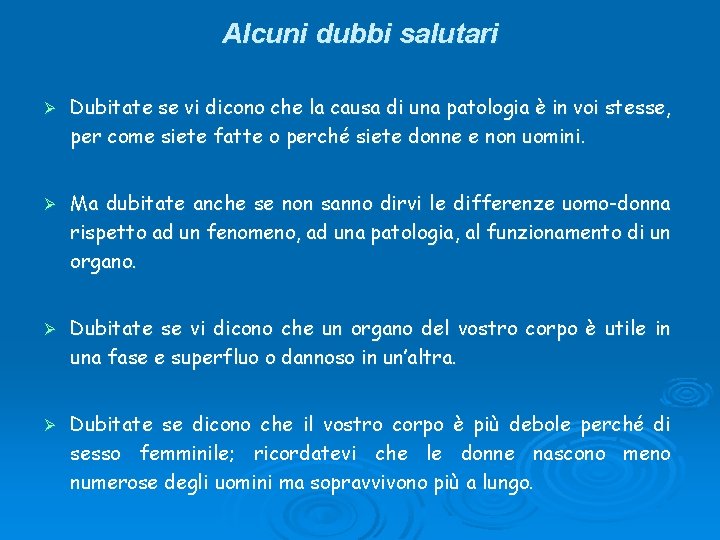 Alcuni dubbi salutari

➢ Dubitate se vi dicono che la causa di una patologia è in voi stesse, per come siete fatte o perché siete donne e non uomini.

➢ Ma dubitate anche se non sanno dirvi le differenze uomo-donna rispetto ad un fenomeno, ad una patologia, al funzionamento di un organo.

➢ Dubitate se vi dicono che un organo del vostro corpo è utile in una fase e superfluo o dannoso in un'altra.

➢ Dubitate se dicono che il vostro corpo è più debole perché di sesso femminile; ricordatevi che le donne nascono meno numerose degli uomini ma sopravvivono più a lungo.